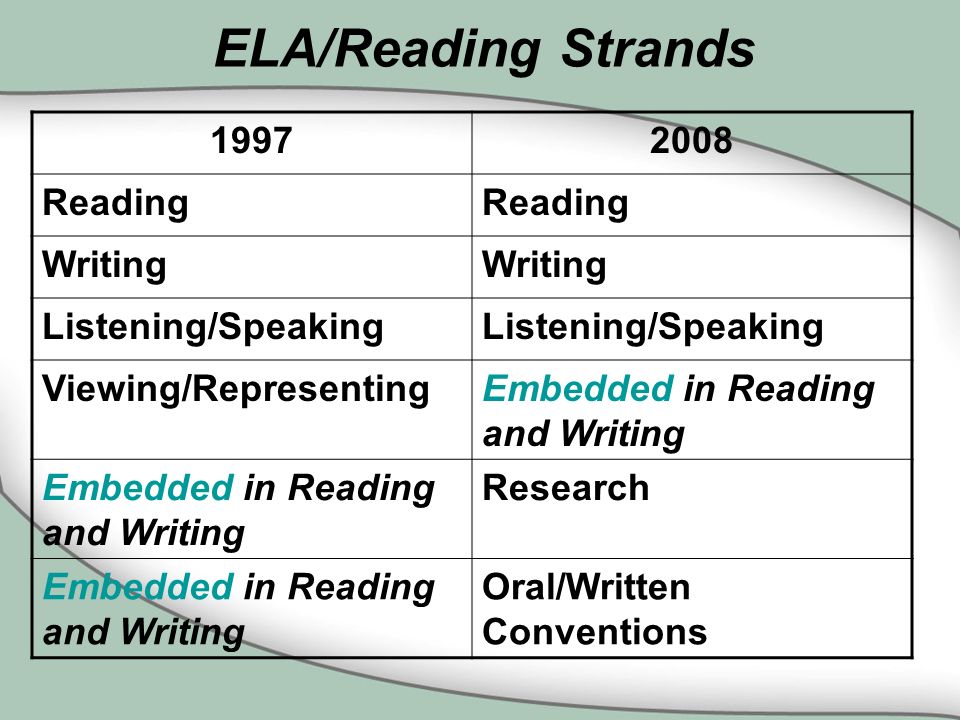 ELA/Reading Strands

| 1997 | 2008 |
|---|---|
| Reading | Reading |
| Writing | Writing |
| Listening/Speaking | Listening/Speaking |
| Viewing/Representing | Embedded in Reading and Writing |
| Embedded in Reading and Writing | Research |
| Embedded in Reading and Writing | Oral/Written Conventions |